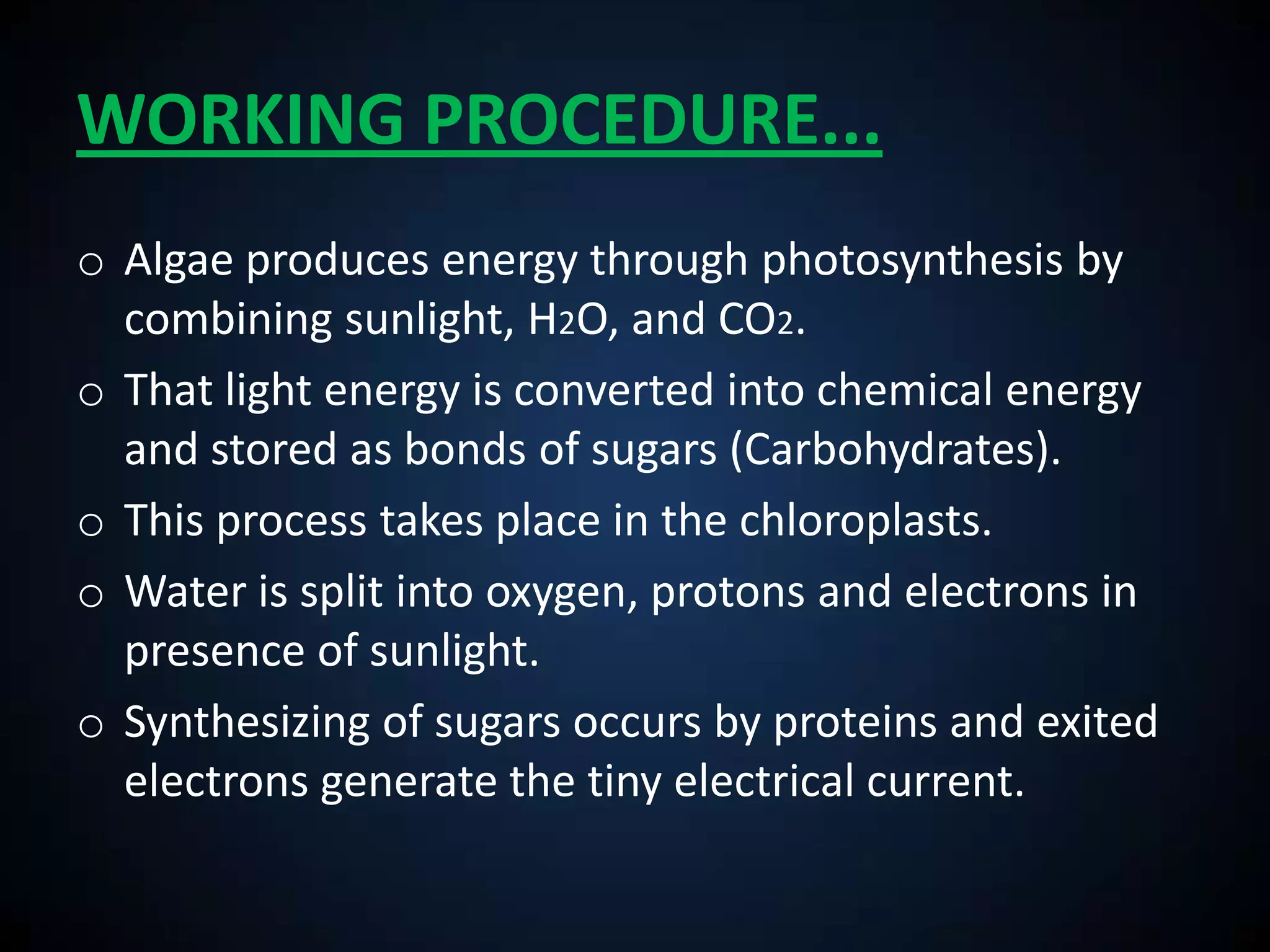 WORKING PROCEDURE…

o Algae produces energy through photosynthesis by combining sunlight, $H_2O$, and $CO_2$.

o That light energy is converted into chemical energy and stored as bonds of sugars (Carbohydrates).

o This process takes place in the chloroplasts.

o Water is split into oxygen, protons and electrons in presence of sunlight.

o Synthesizing of sugars occurs by proteins and exited electrons generate the tiny electrical current.